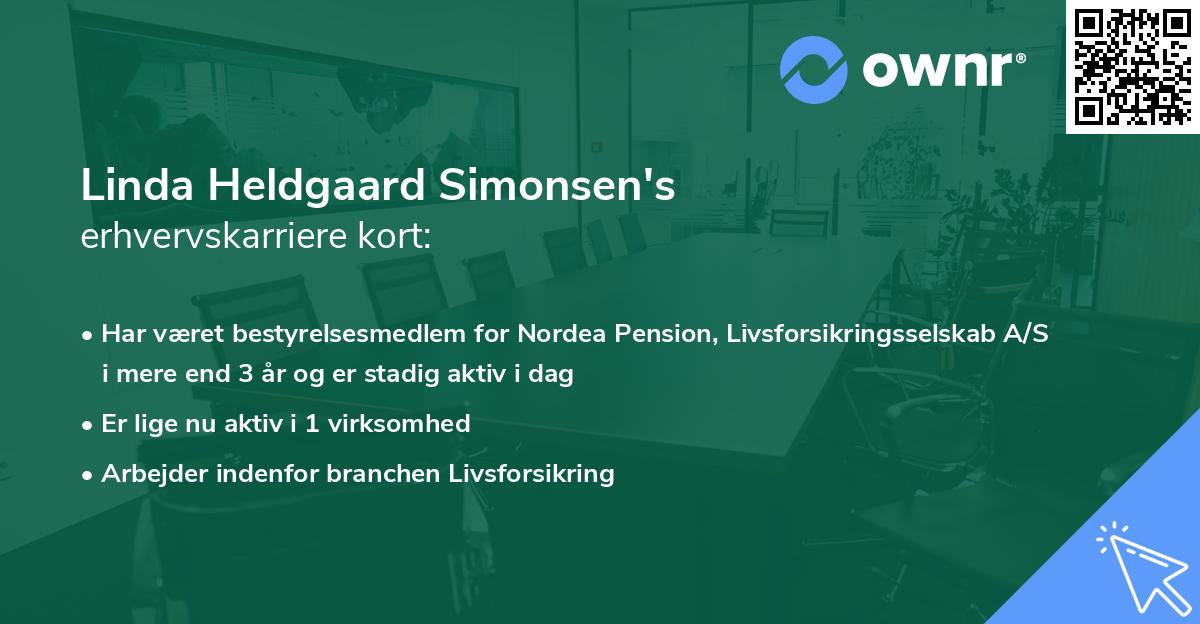 ownr®

Linda Heldgaard Simonsen's
erhvervskarriere kort:

• Har været bestyrelsesmedlem for Nordea Pension, Livsforsikringsselskab A/S i mere end 3 år og er stadig aktiv i dag

• Er lige nu aktiv i 1 virksomhed

• Arbejder indenfor branchen Livsforsikring